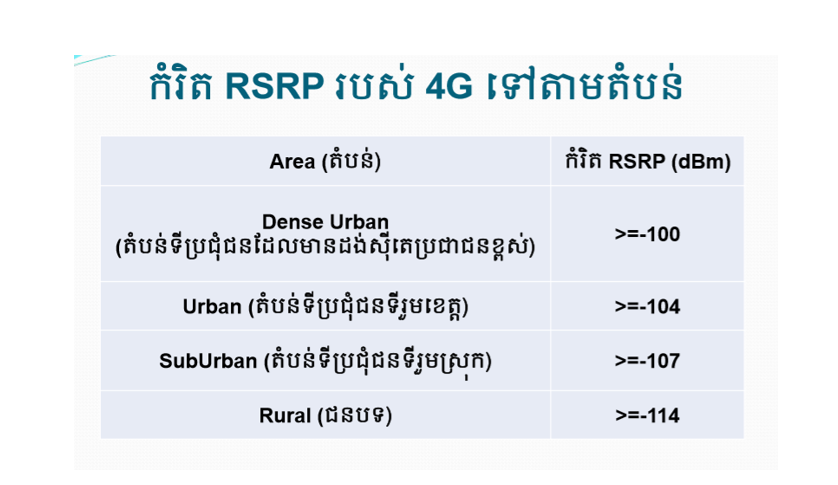 កំរិត RSRP របស់ 4G ទៅតាមតំបន់

| Area (តំបន់) | កំរិត RSRP (dBm) |
|---|---|
| Dense Urban (តំបន់ទីប្រជុំជនដែលមានដង់ស៊ីតេប្រជាជនខ្ពស់) | >=-100 |
| Urban (តំបន់ទីប្រជុំជនទីរួមខេត្ត) | >=-104 |
| SubUrban (តំបន់ទីប្រជុំជនទីរួមស្រុក) | >=-107 |
| Rural (ជនបទ) | >=-114 |